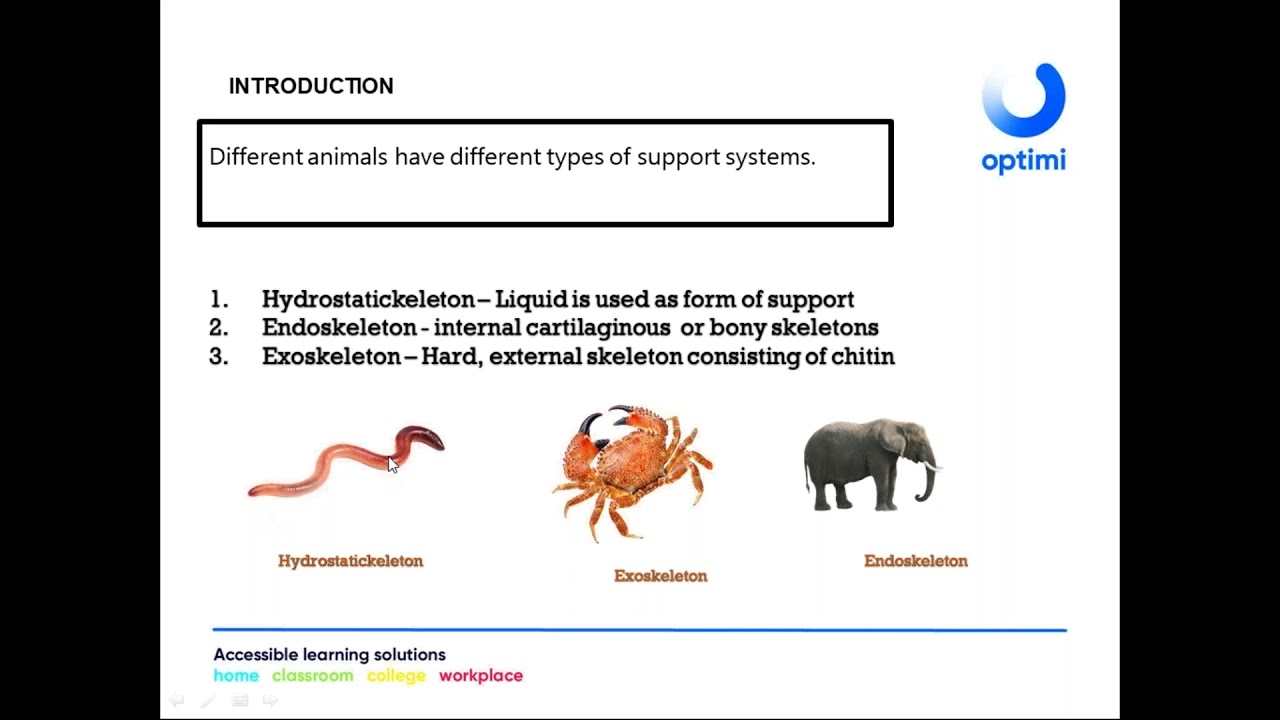 INTRODUCTION

optimi

Different animals have different types of support systems.

1. Hydrostatickeleton – Liquid is used as form of support
2. Endoskeleton - internal cartilaginous or bony skeletons
3. Exoskeleton – Hard, external skeleton consisting of chitin

Hydrostatickeleton

Exoskeleton

Endoskeleton

Accessible learning solutions
home classroom college workplace